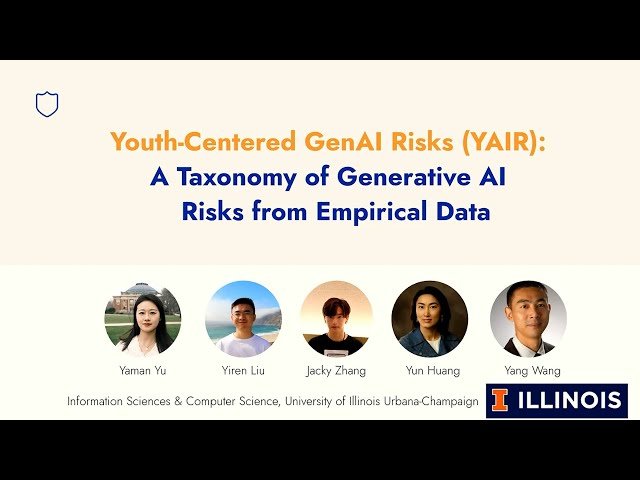 Youth-Centered GenAI Risks (YAIR):
A Taxonomy of Generative AI Risks from Empirical Data

Yaman Yu

Yiren Liu

Jacky Zhang

Yun Huang

Yang Wang

Information Sciences & Computer Science, University of Illinois Urbana-Champaign

I ILLINOIS